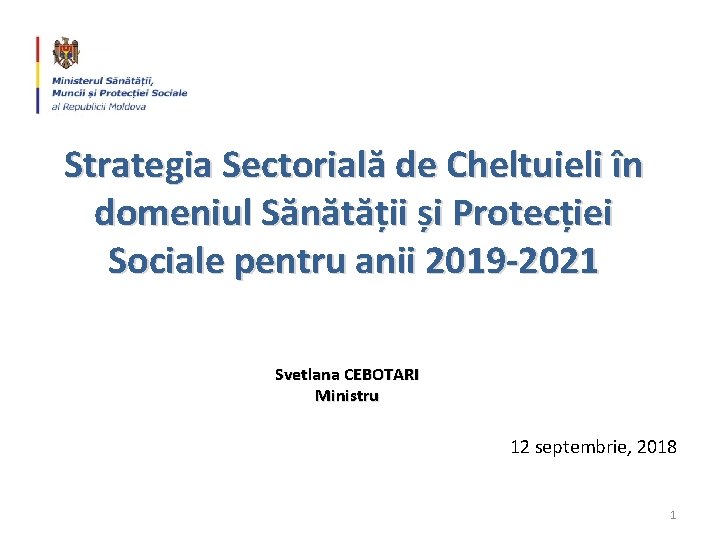 Ministerul Sănătății, Muncii și Protecției Sociale al Republicii Moldova

Strategia Sectorială de Cheltuieli în domeniul Sănătății și Protecției Sociale pentru anii 2019-2021

Svetlana CEBOTARI
Ministru

12 septembrie, 2018

1